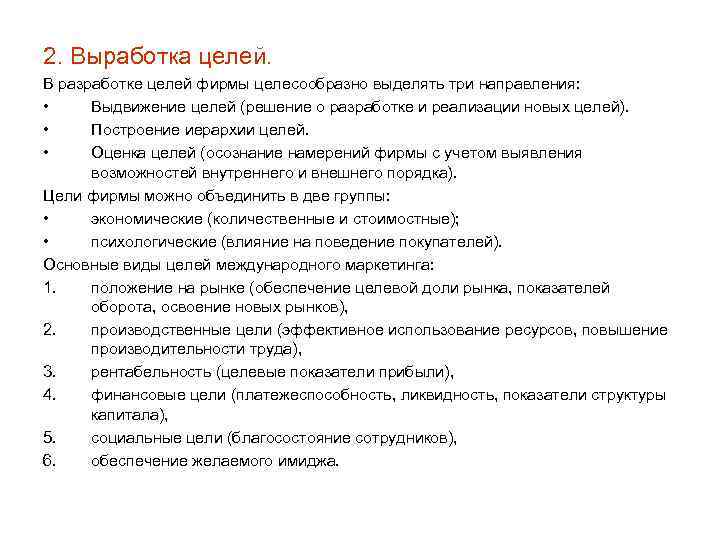 2. Выработка целей.

В разработке целей фирмы целесообразно выделять три направления:

• Выдвижение целей (решение о разработке и реализации новых целей).
• Построение иерархии целей.
• Оценка целей (осознание намерений фирмы с учетом выявления возможностей внутреннего и внешнего порядка).

Цели фирмы можно объединить в две группы:

• экономические (количественные и стоимостные);
• психологические (влияние на поведение покупателей).

Основные виды целей международного маркетинга:

1. положение на рынке (обеспечение целевой доли рынка, показателей оборота, освоение новых рынков),
2. производственные цели (эффективное использование ресурсов, повышение производительности труда),
3. рентабельность (целевые показатели прибыли),
4. финансовые цели (платежеспособность, ликвидность, показатели структуры капитала),
5. социальные цели (благосостояние сотрудников),
6. обеспечение желаемого имиджа.